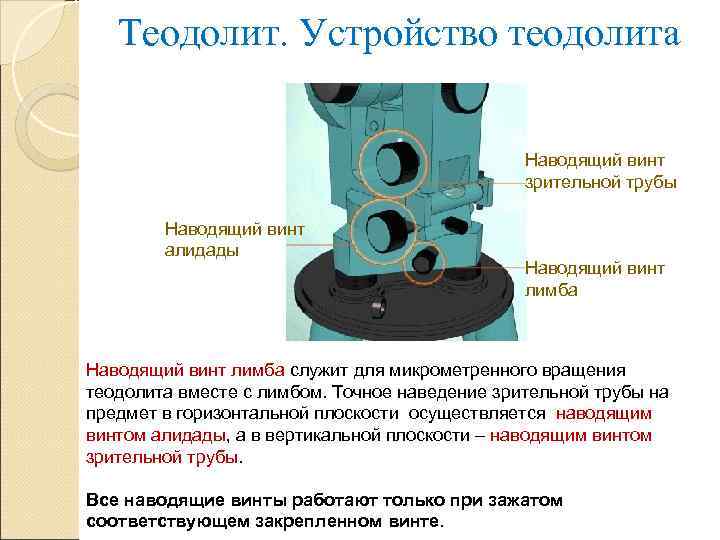 Теодолит. Устройство теодолита

Наводящий винт зрительной трубы

Наводящий винт алидады

Наводящий винт лимба

Наводящий винт лимба служит для микрометренного вращения теодолита вместе с лимбом. Точное наведение зрительной трубы на предмет в горизонтальной плоскости осуществляется наводящим винтом алидады, а в вертикальной плоскости – наводящим винтом зрительной трубы.

Все наводящие винты работают только при зажатом соответствующем закрепленном винте.